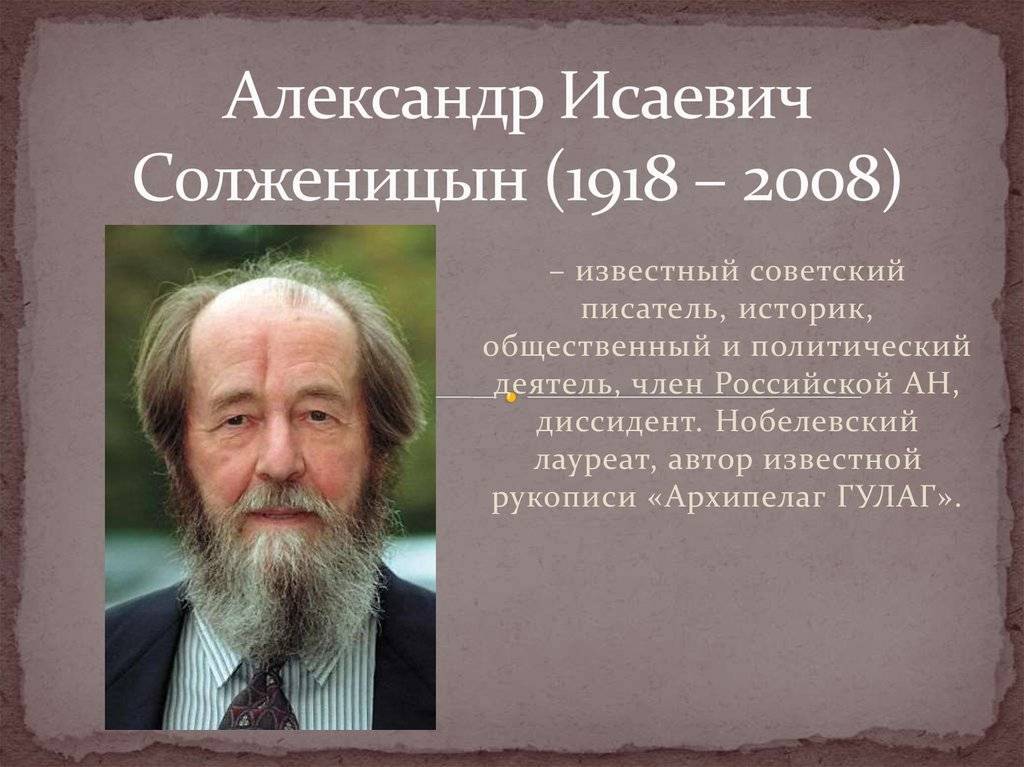 Александр Исаевич Солженицын (1918 – 2008)

– известный советский писатель, историк, общественный и политический деятель, член Российской АН, диссидент. Нобелевский лауреат, автор известной рукописи «Архипелаг ГУЛАГ».